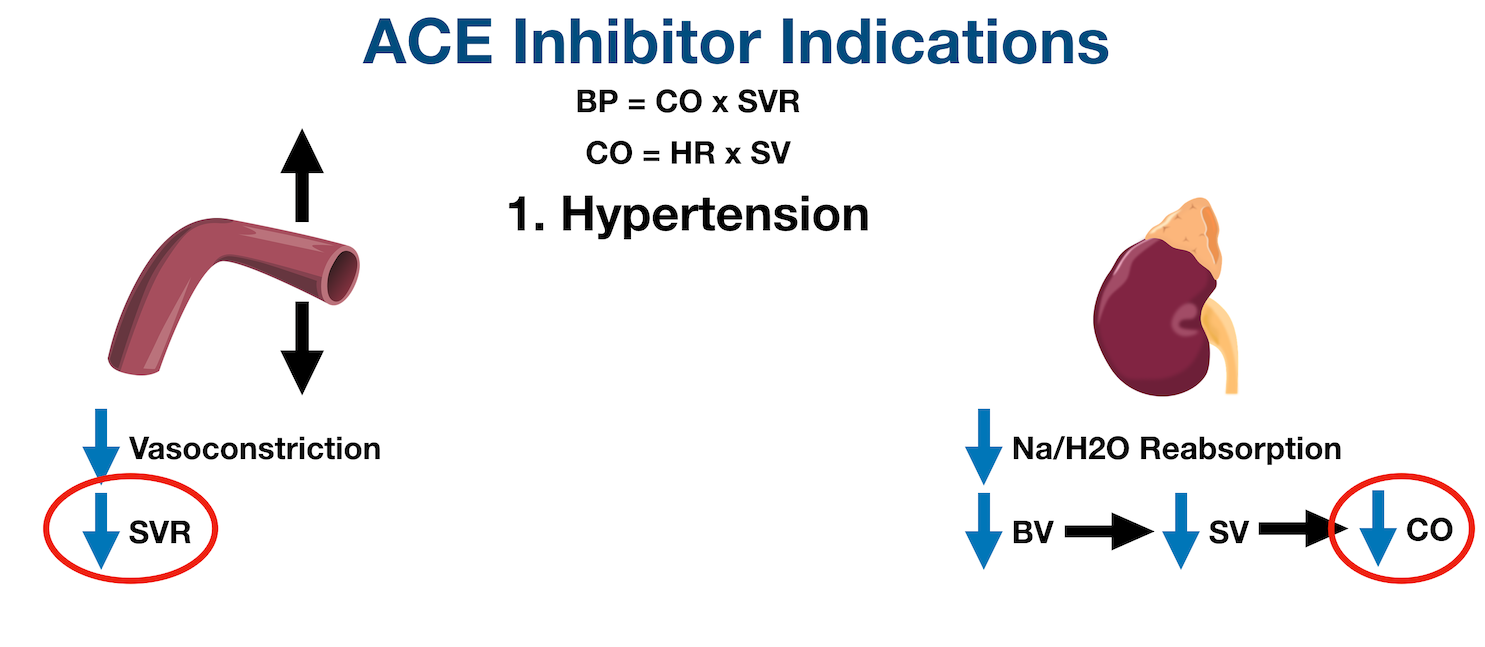 ACE Inhibitor Indications

BP = CO x SVR

CO = HR x SV

1. Hypertension

↓ Vasoconstriction

↓ SVR

↓ Na/H2O Reabsorption

↓ BV → ↓ SV → ↓ CO